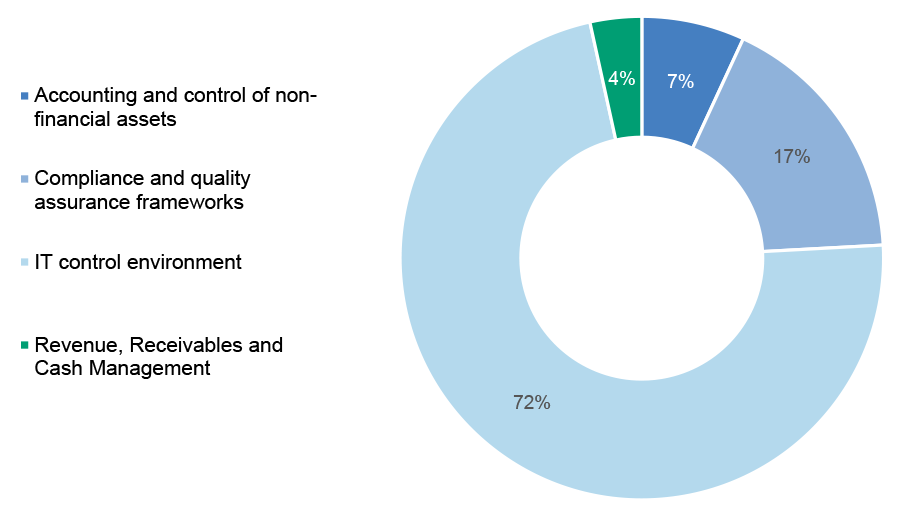 Accounting and control of non-financial assets

Compliance and quality assurance frameworks

IT control environment

Revenue, Receivables and Cash Management

4%

7%

17%

72%